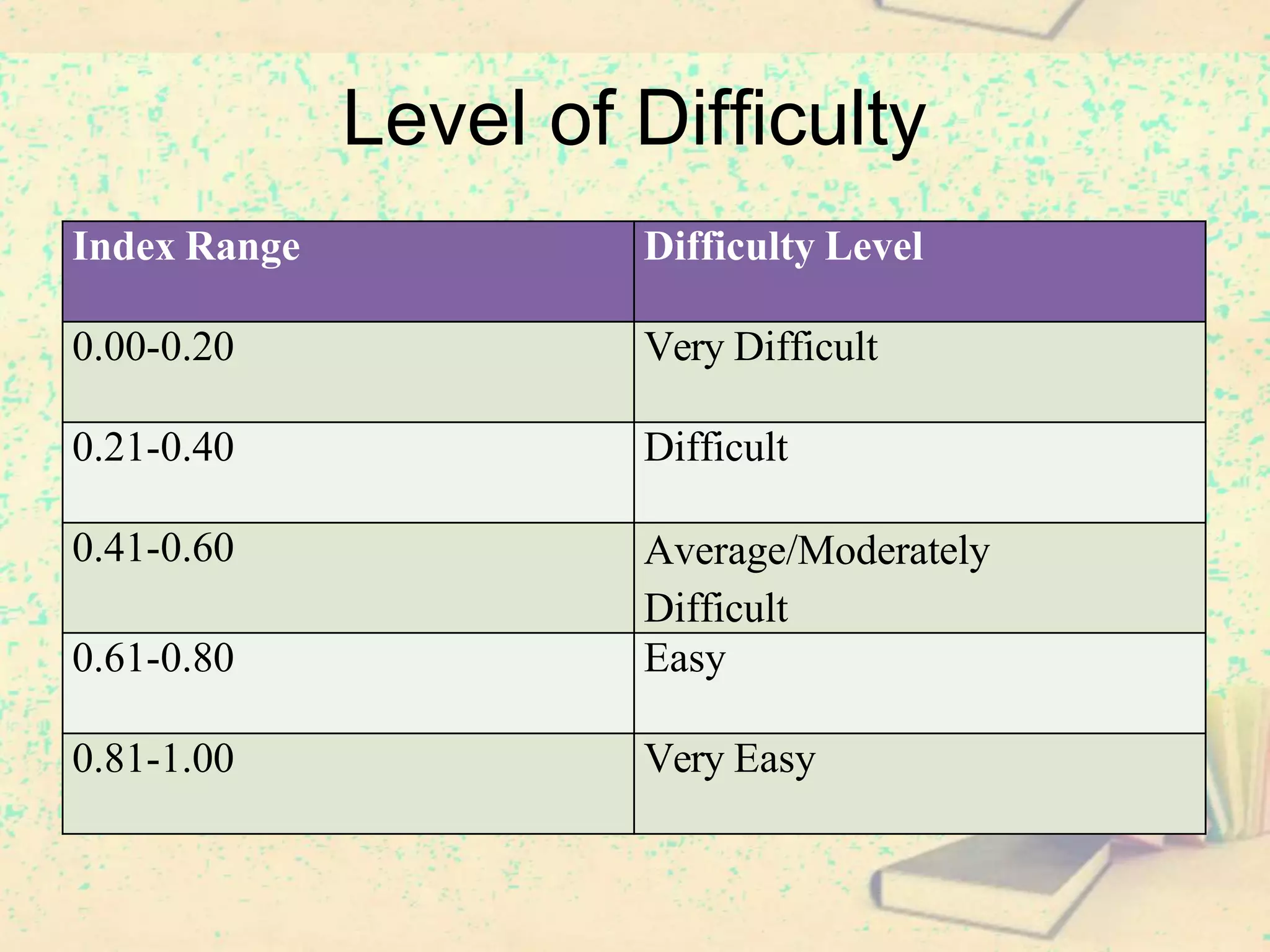 Level of Difficulty

| Index Range | Difficulty Level |
|---|---|
| 0.00-0.20 | Very Difficult |
| 0.21-0.40 | Difficult |
| 0.41-0.60 | Average/Moderately Difficult |
| 0.61-0.80 | Easy |
| 0.81-1.00 | Very Easy |